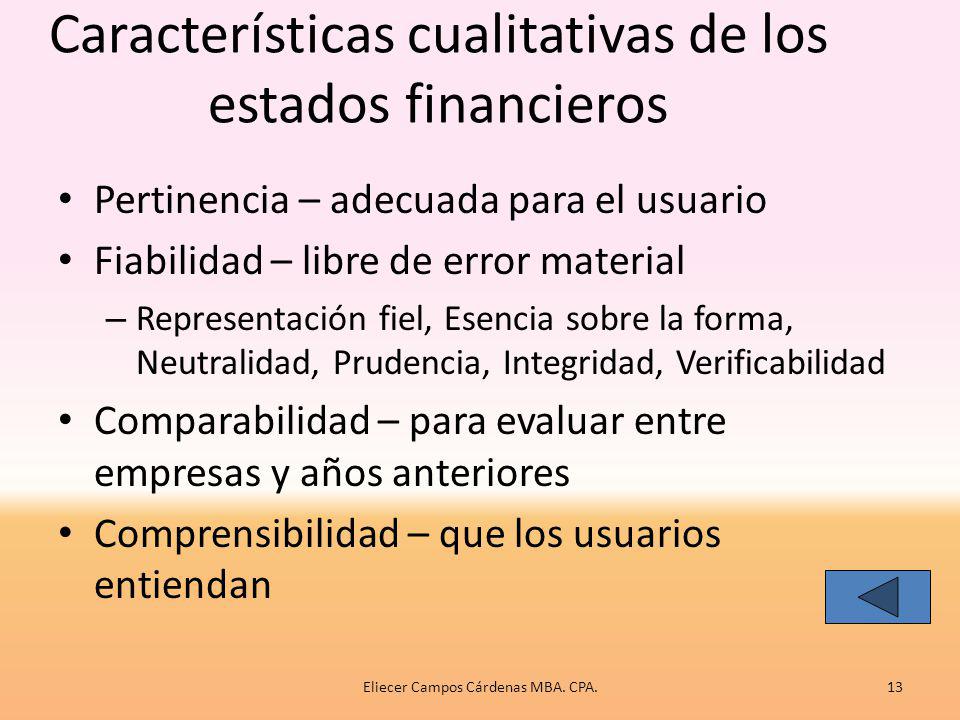 Características cualitativas de los estados financieros

• Pertinencia – adecuada para el usuario
• Fiabilidad – libre de error material
– Representación fiel, Esencia sobre la forma, Neutralidad, Prudencia, Integridad, Verificabilidad
• Comparabilidad – para evaluar entre empresas y años anteriores
• Comprensibilidad – que los usuarios entiendan

Eliecer Campos Cárdenas MBA. CPA.

13